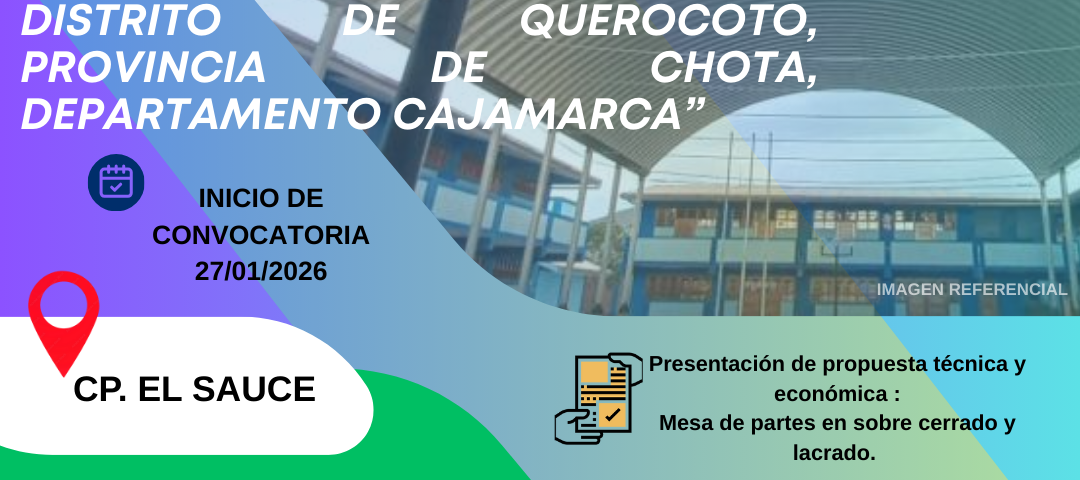 DISTRITO DE QUEROCOTO, PROVINCIA DE CHOTA, DEPARTAMENTO CAJAMARCA”

INICIO DE CONVOCATORIA 27/01/2026

IMAGEN REFERENCIAL

CP. EL SAUCE

Presentación de propuesta técnica y económica :
Mesa de partes en sobre cerrado y lacrado.